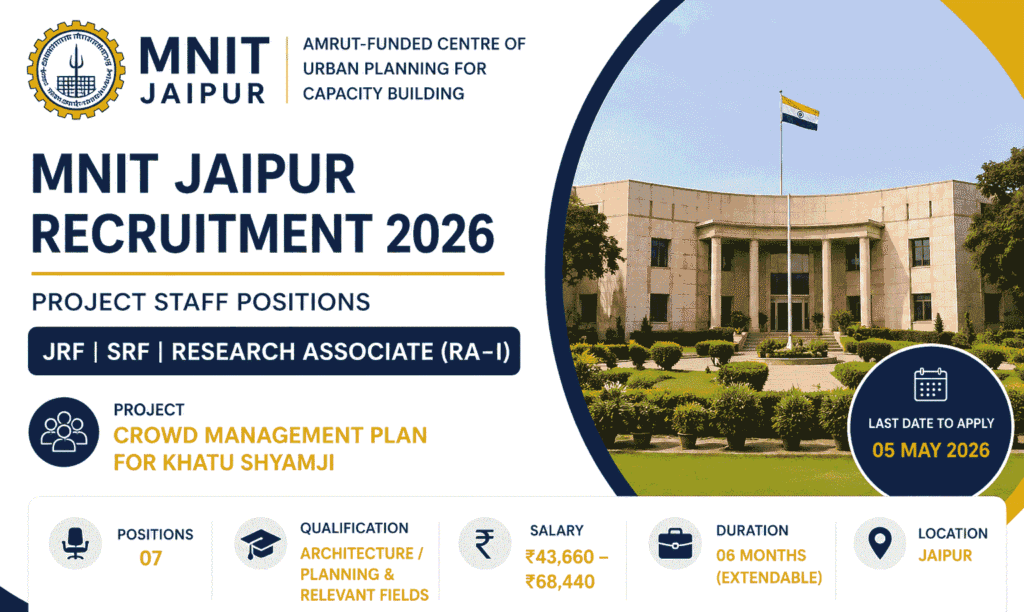 MNIT JAIPUR

AMRUT-FUNDED CENTRE OF URBAN PLANNING FOR CAPACITY BUILDING

MNIT JAIPUR RECRUITMENT 2026

PROJECT STAFF POSITIONS

JRF | SRF | RESEARCH ASSOCIATE (RA-I)

PROJECT
CROWD MANAGEMENT PLAN FOR KHATU SHYAMJI

LAST DATE TO APPLY
05 MAY 2026

POSITIONS
07

QUALIFICATION
ARCHITECTURE / PLANNING & RELEVANT FIELDS

SALARY
₹43,660 – ₹68,440

DURATION
06 MONTHS (EXTENDABLE)

LOCATION
JAIPUR